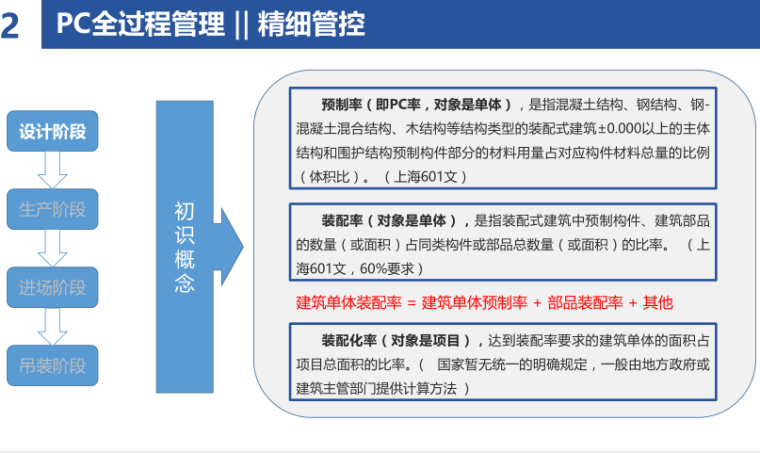 2 PC全过程管理 || 精细管控

设计阶段

生产阶段

进场阶段

吊装阶段

初识概念

预制率（即PC率，对象是单体），是指混凝土结构、钢结构、钢-混凝土混合结构、木结构等结构类型的装配式建筑±0.000以上的主体结构和围护结构预制构件部分的材料用量占对应构件材料总量的比例（体积比）。（上海601文）

装配率（对象是单体），是指装配式建筑中预制构件、建筑部品的数量（或面积）占同类构件或部品总数量（或面积）的比率。（上海601文，60%要求）

建筑单体装配率 = 建筑单体预制率 + 部品装配率 + 其他

装配化率（对象是项目），达到装配率要求的建筑单体的面积占项目总面积的比率。（ 国家暂无统一的明确规定，一般由地方政府或建筑主管部门提供计算方法 ）